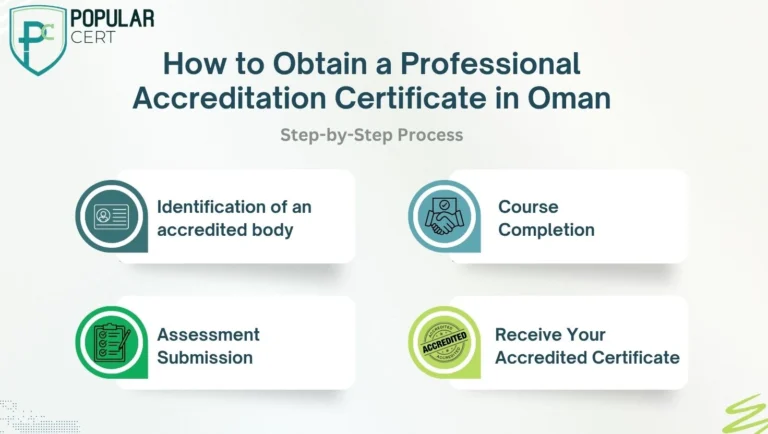 PC POPULAR CERT

How to Obtain a Professional Accreditation Certificate in Oman

Step-by-Step Process

Identification of an accredited body

Course Completion

Assessment Submission

ACCREDITED

Receive Your Accredited Certificate